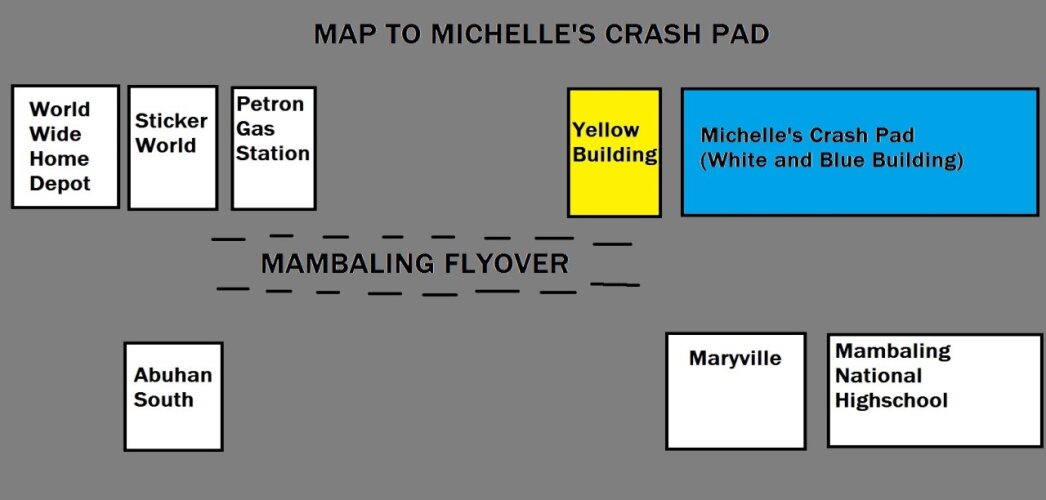 MAP TO MICHELLE'S CRASH PAD

World Wide Home Depot

Sticker World

Petron Gas Station

Yellow Building

Michelle's Crash Pad (White and Blue Building)

MAMBALING FLYOVER

Abuhan South

Maryville

Mambaling National Highschool